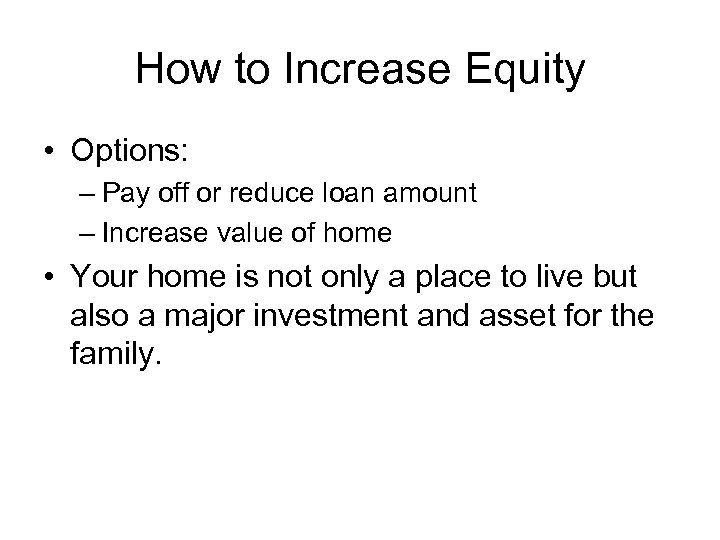 How to Increase Equity

• Options:
– Pay off or reduce loan amount
– Increase value of home
• Your home is not only a place to live but also a major investment and asset for the family.